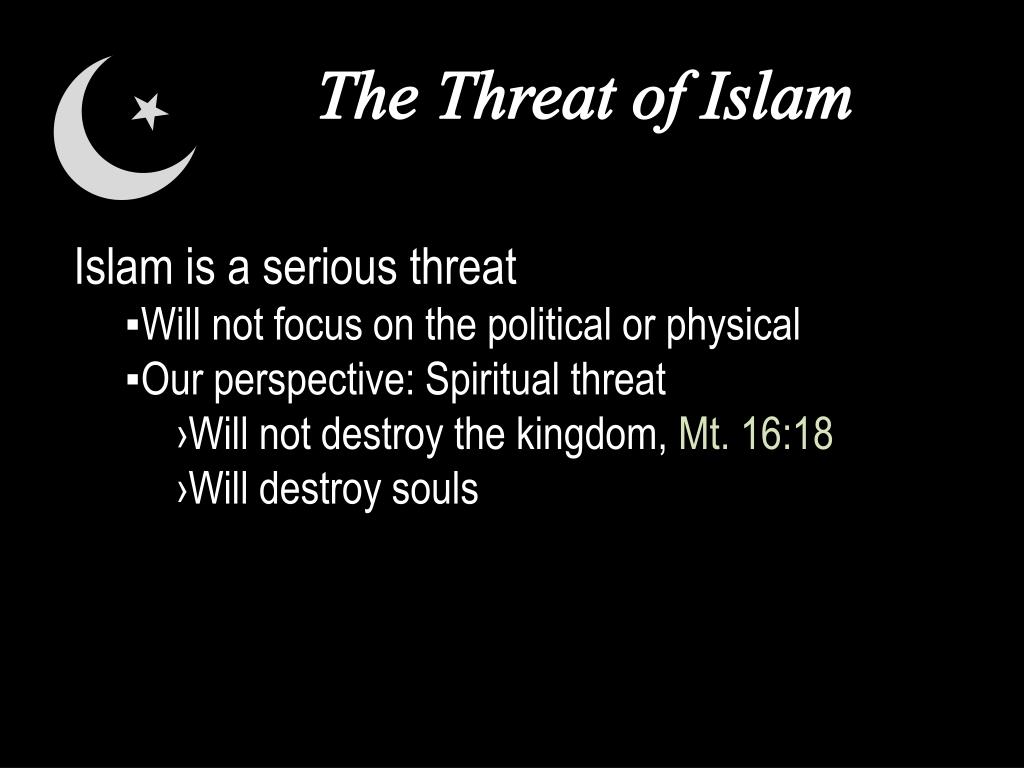 The Threat of Islam

Islam is a serious threat
▪Will not focus on the political or physical
▪Our perspective: Spiritual threat
›Will not destroy the kingdom, Mt. 16:18
›Will destroy souls